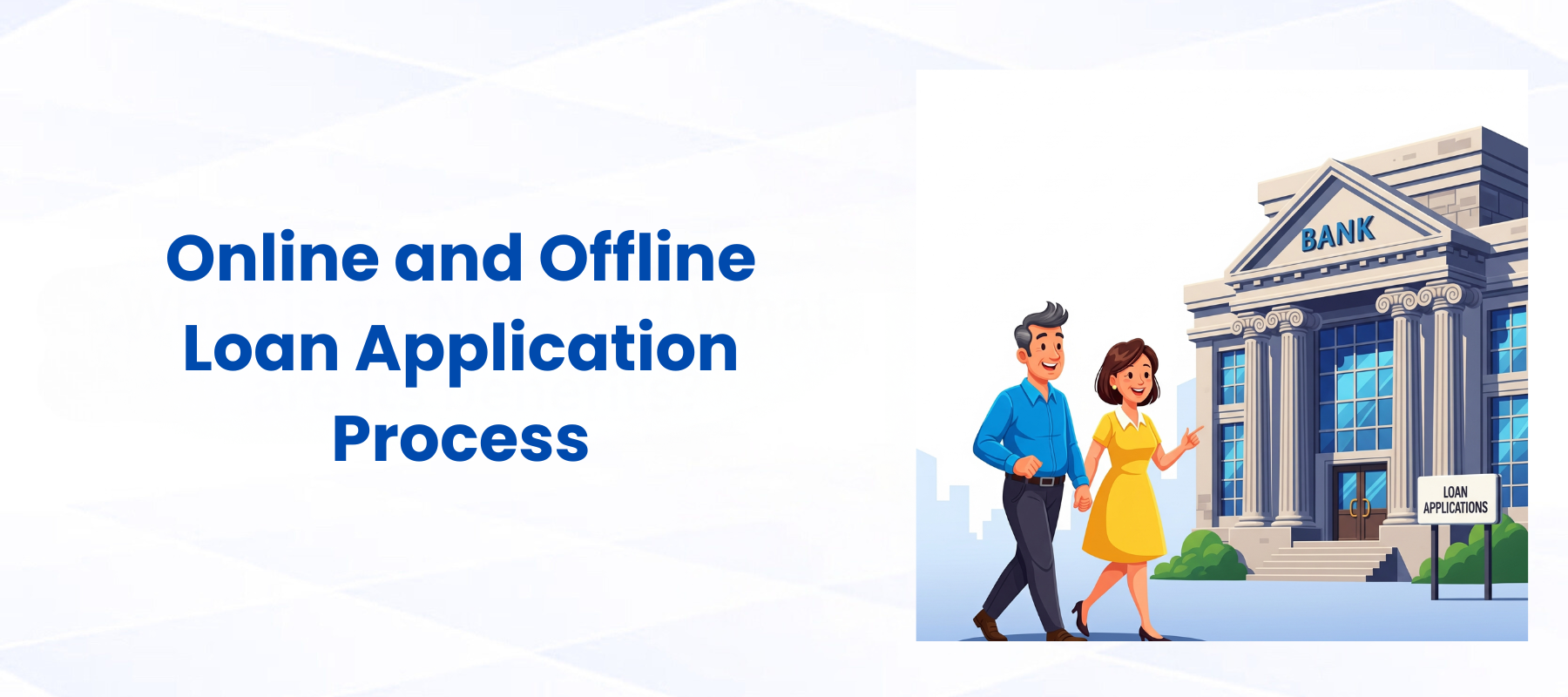 Online and Offline Loan Application Process

BANK

LOAN APPLICATIONS